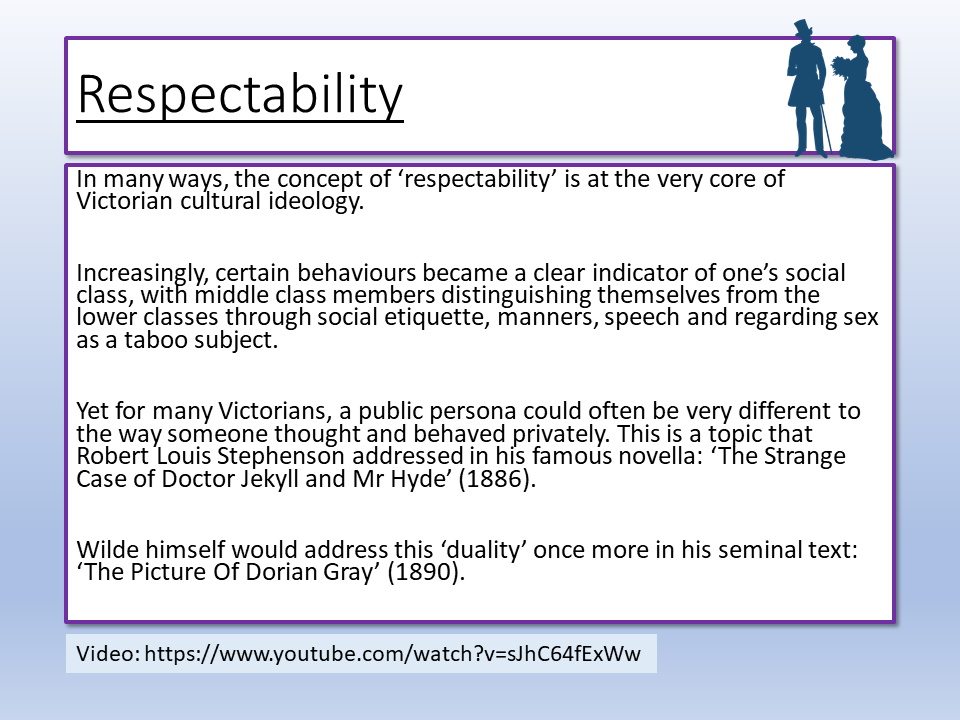 Respectability

In many ways, the concept of ‘respectability’ is at the very core of Victorian cultural ideology.

Increasingly, certain behaviours became a clear indicator of one’s social class, with middle class members distinguishing themselves from the lower classes through social etiquette, manners, speech and regarding sex as a taboo subject.

Yet for many Victorians, a public persona could often be very different to the way someone thought and behaved privately. This is a topic that Robert Louis Stephenson addressed in his famous novella: ‘The Strange Case of Doctor Jekyll and Mr Hyde’ (1886).

Wilde himself would address this ‘duality’ once more in his seminal text: ‘The Picture Of Dorian Gray’ (1890).

Video: https://www.youtube.com/watch?v=sJhC64fExWw